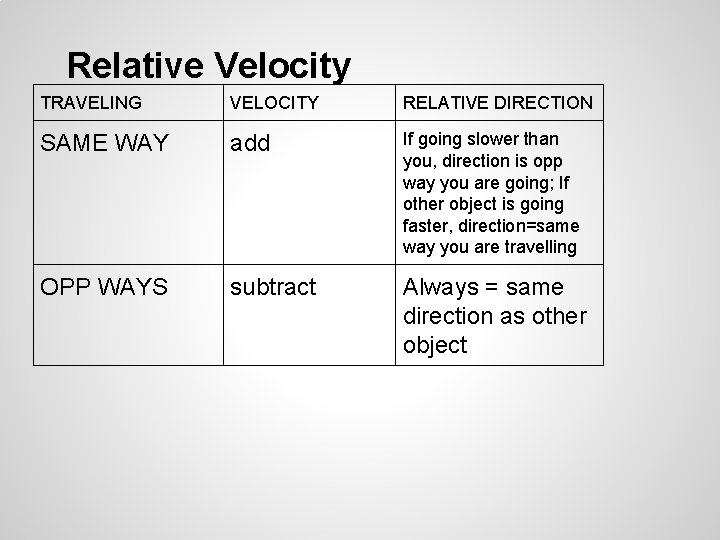 Relative Velocity

| TRAVELING | VELOCITY | RELATIVE DIRECTION |
|---|---|---|
| SAME WAY | add | If going slower than you, direction is opp way you are going; If other object is going faster, direction=same way you are travelling |
| OPP WAYS | subtract | Always = same direction as other object |